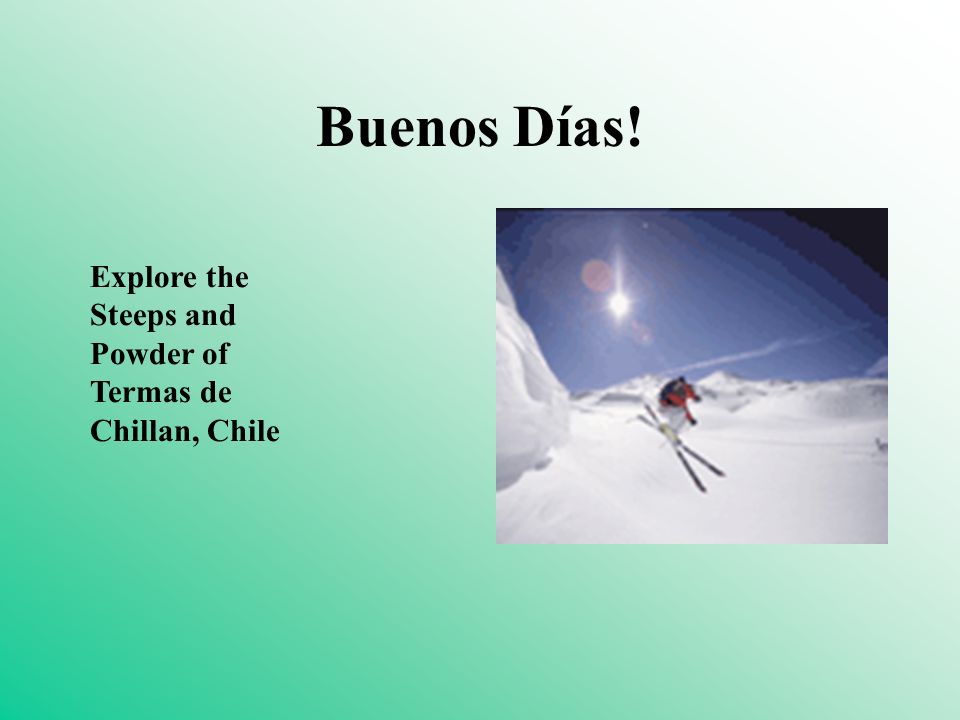 Buenos Días!

Explore the Steeps and Powder of Termas de Chillan, Chile